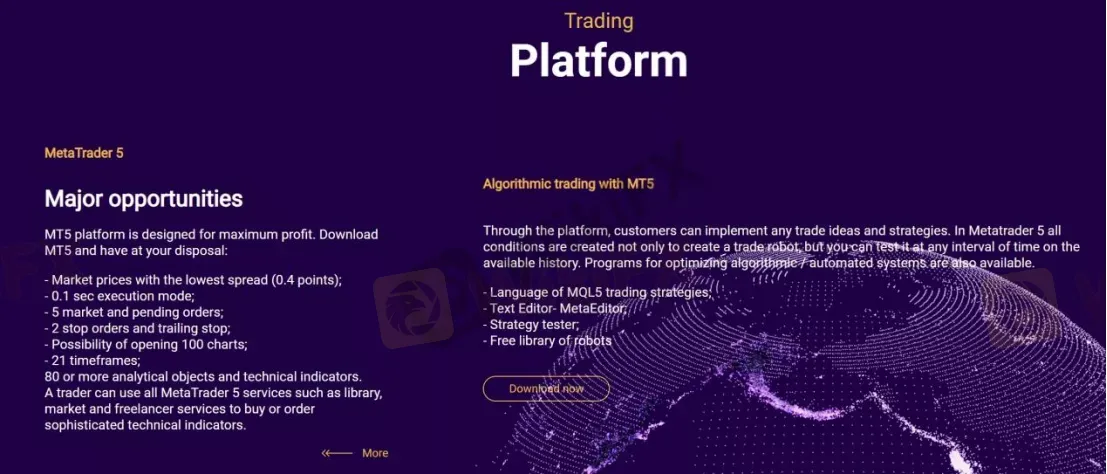 Trading
Platform

MetaTrader 5

Major opportunities

MT5 platform is designed for maximum profit. Download MT5 and have at your disposal:

- Market prices with the lowest spread (0.4 points);
- 0.1 sec execution mode;
- 5 market and pending orders;
- 2 stop orders and trailing stop;
- Possibility of opening 100 charts;
- 21 timeframes;
80 or more analytical objects and technical indicators.
A trader can use all MetaTrader 5 services such as library, market and freelancer services to buy or order sophisticated technical indicators.

More

Algorithmic trading with MT5

Through the platform, customers can implement any trade ideas and strategies. In Metatrader 5 all conditions are created not only to create a trade robot, but you can test it at any interval of time on the available history. Programs for optimizing algorithmic / automated systems are also available.

- Language of MQL5 trading strategies;
- Text Editor- MetaEditor;
- Strategy tester;
- Free library of robots

Download now